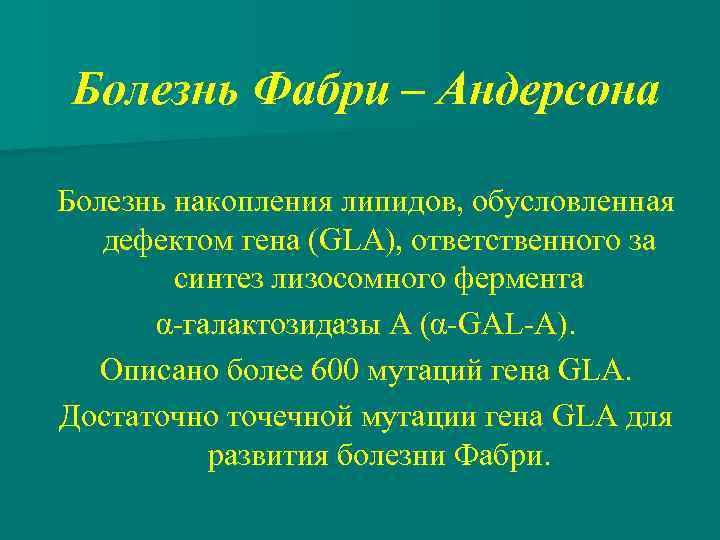 Болезнь Фабри – Андерсона

Болезнь накопления липидов, обусловленная дефектом гена (GLA), ответственного за синтез лизосомного фермента

α-галактозидазы А (α-GAL-A).

Описано более 600 мутаций гена GLA.

Достаточно точечной мутации гена GLA для развития болезни Фабри.